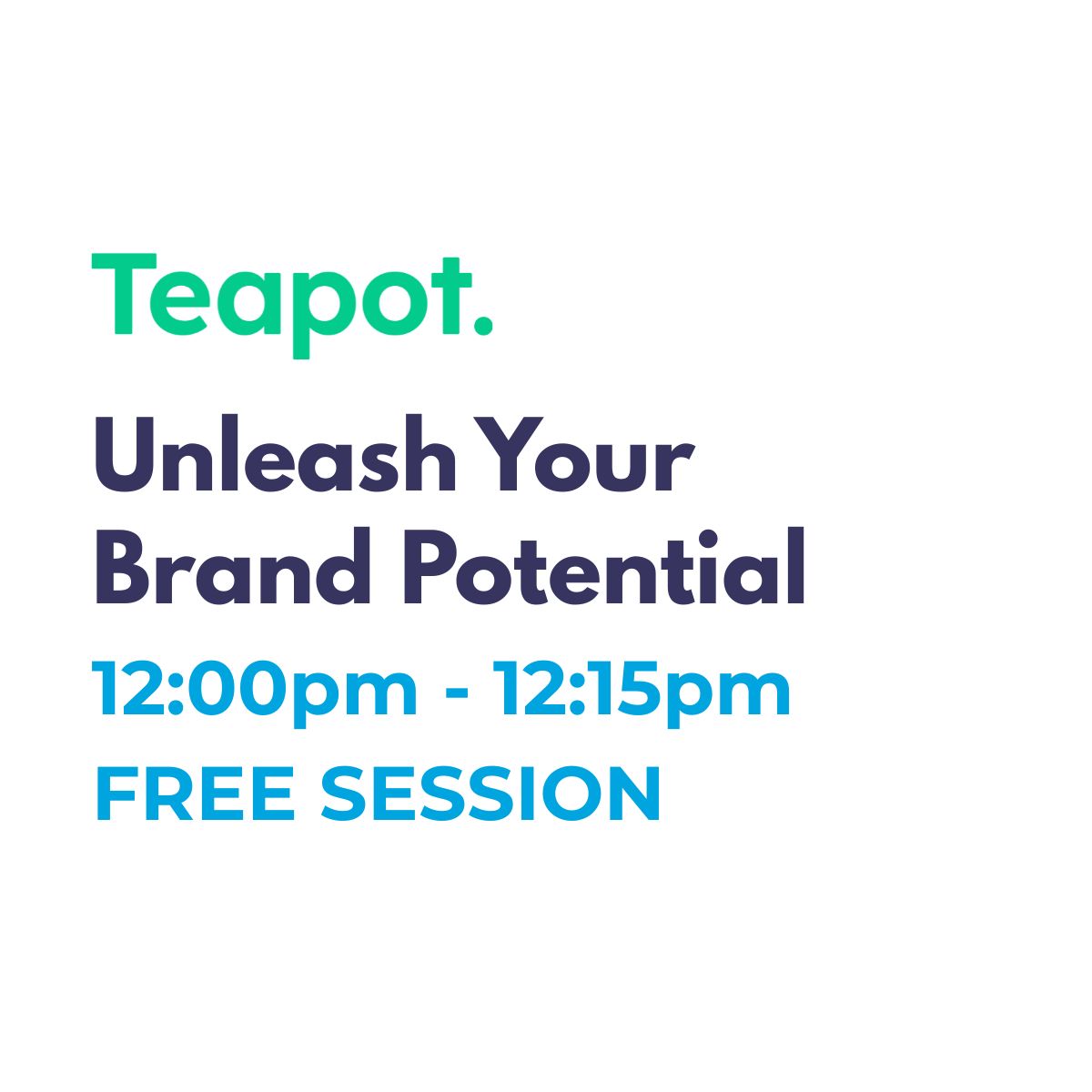 Teapot.

Unleash Your Brand Potential

12:00pm - 12:15pm

FREE SESSION